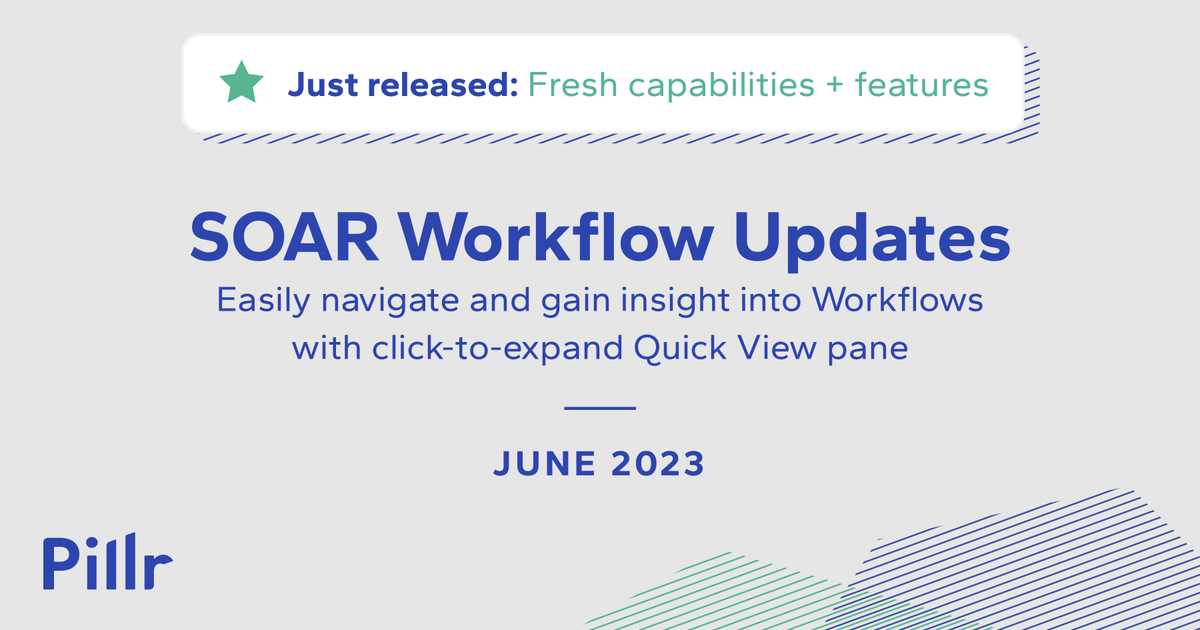 Just released: Fresh capabilities + features

SOAR Workflow Updates

Easily navigate and gain insight into Workflows with click-to-expand Quick View pane

JUNE 2023

Pillr